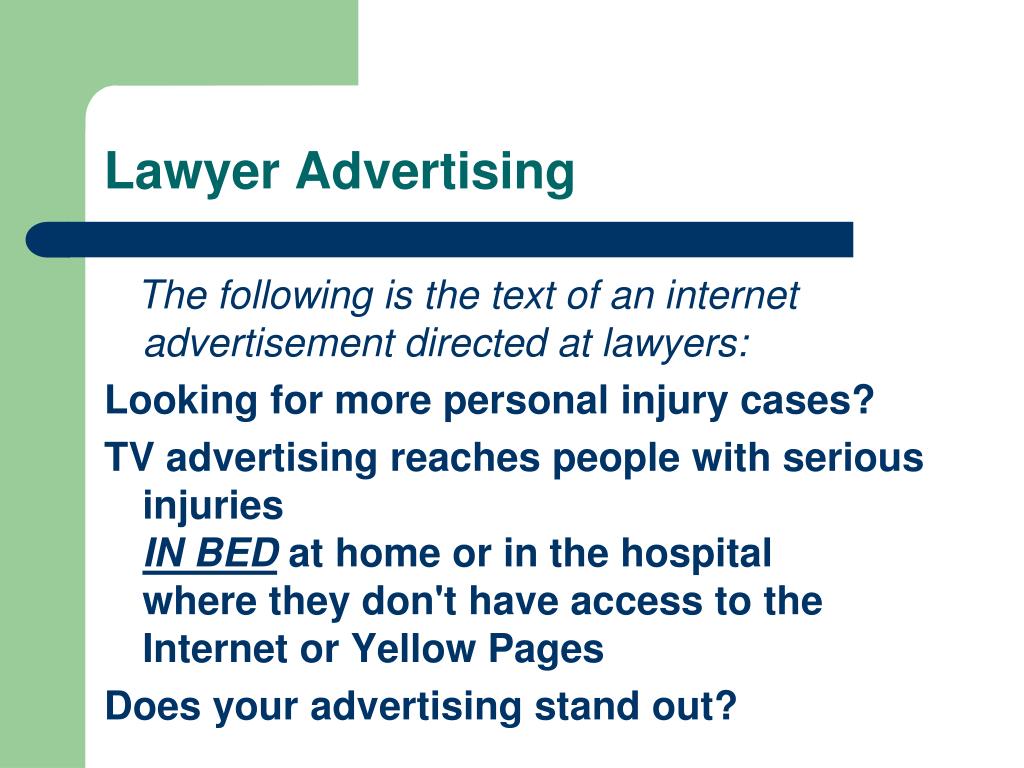 Lawyer Advertising

The following is the text of an internet advertisement directed at lawyers:

Looking for more personal injury cases?

TV advertising reaches people with serious injuries
IN BED at home or in the hospital
where they don't have access to the Internet or Yellow Pages

Does your advertising stand out?